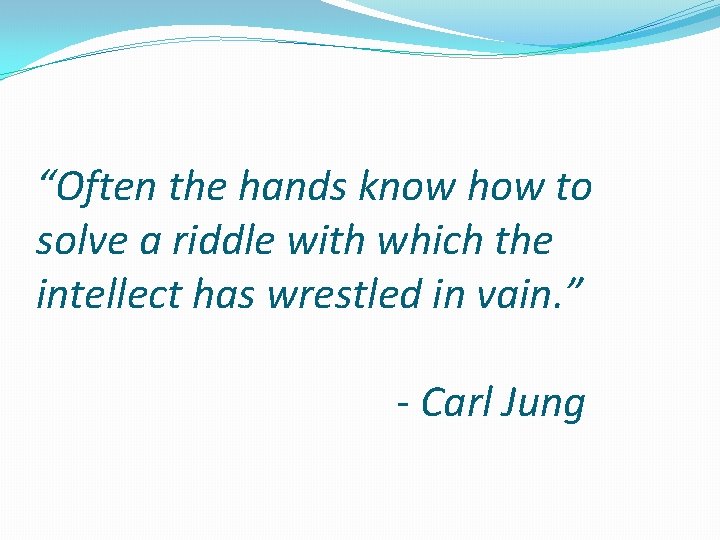 “Often the hands know how to solve a riddle with which the intellect has wrestled in vain.”

- Carl Jung